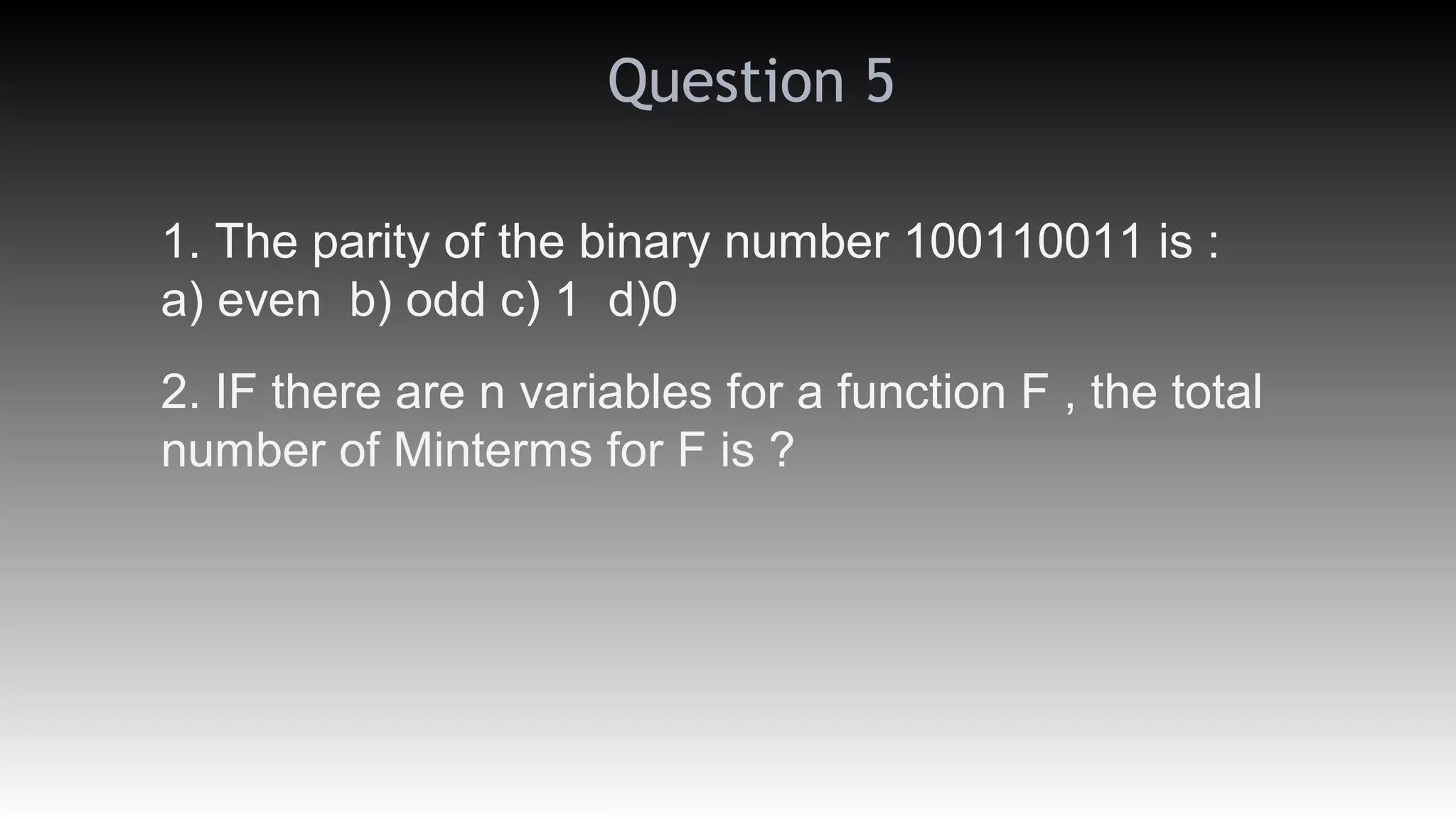 Question 5

1. The parity of the binary number 100110011 is :
a) even b) odd c) 1 d)0

2. IF there are n variables for a function F , the total number of Minterms for F is ?